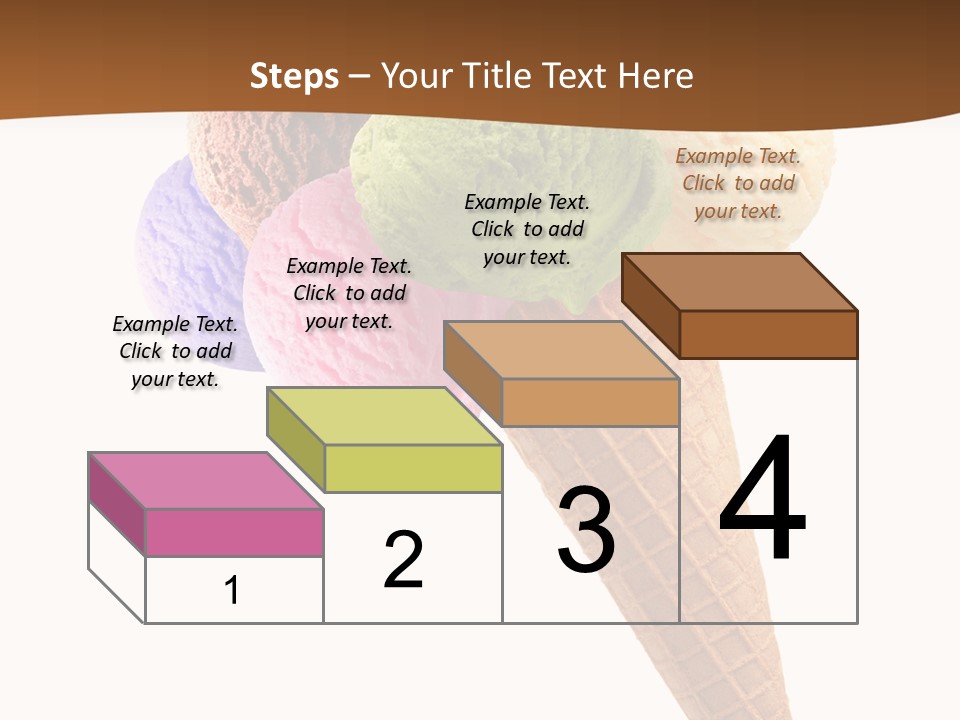 Steps – Your Title Text Here

Example Text. Click to add your text.

Example Text. Click to add your text.

Example Text. Click to add your text.

Example Text. Click to add your text.

1

2

3

4